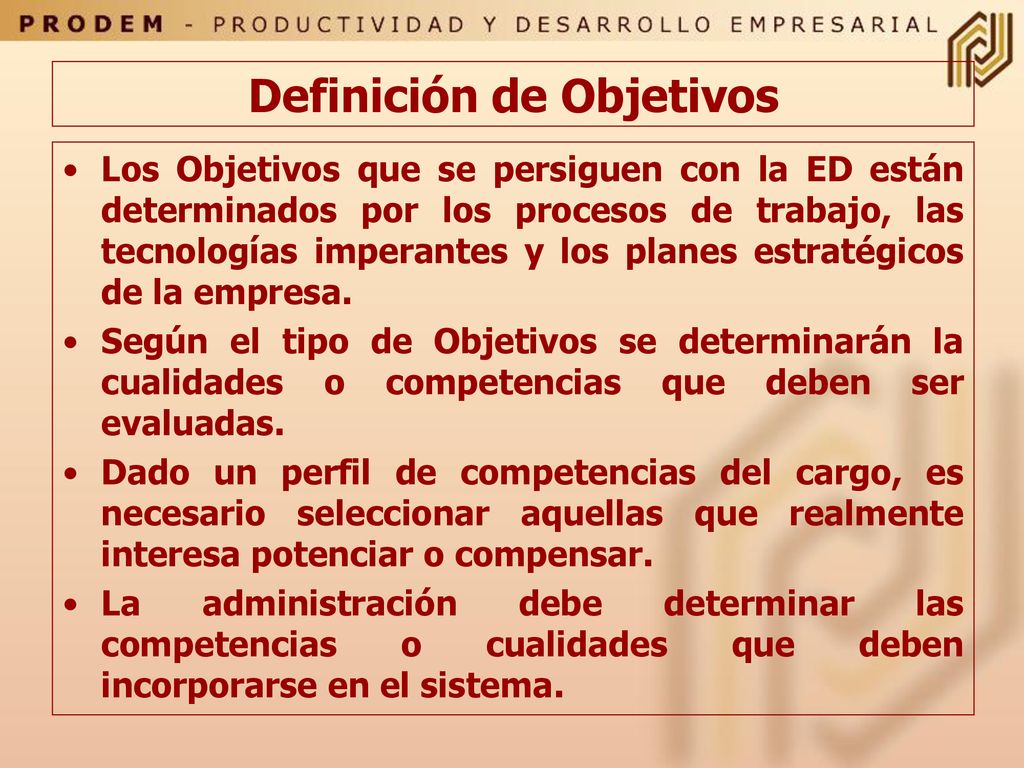 PRODEM - PRODUCTIVIDAD Y DESARROLLO EMPRESARIAL

Definición de Objetivos

• Los Objetivos que se persiguen con la ED están determinados por los procesos de trabajo, las tecnologías imperantes y los planes estratégicos de la empresa.
• Según el tipo de Objetivos se determinarán la cualidades o competencias que deben ser evaluadas.
• Dado un perfil de competencias del cargo, es necesario seleccionar aquellas que realmente interesa potenciar o compensar.
• La administración debe determinar las competencias o cualidades que deben incorporarse en el sistema.